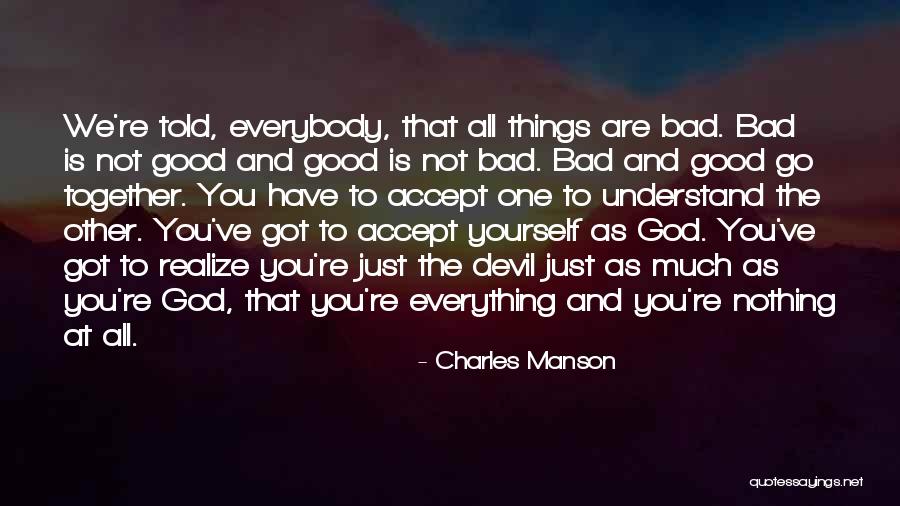 We're told, everybody, that all things are bad. Bad is not good and good is not bad. Bad and good go together. You have to accept one to understand the other. You've got to accept yourself as God. You've got to realize you're just the devil just as much as you're God, that you're everything and you're nothing at all.

- Charles Manson

quotessayings.net